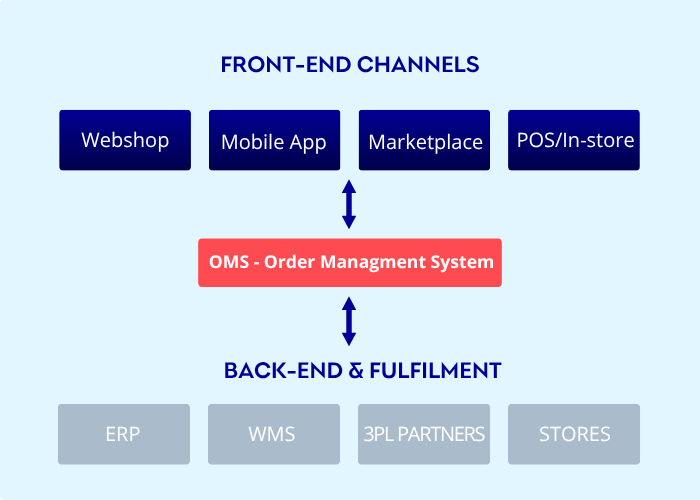 FRONT-END CHANNELS

Webshop

Mobile App

Marketplace

POS/In-store

OMS - Order Managment System

BACK-END & FULFILMENT

ERP

WMS

3PL PARTNERS

STORES